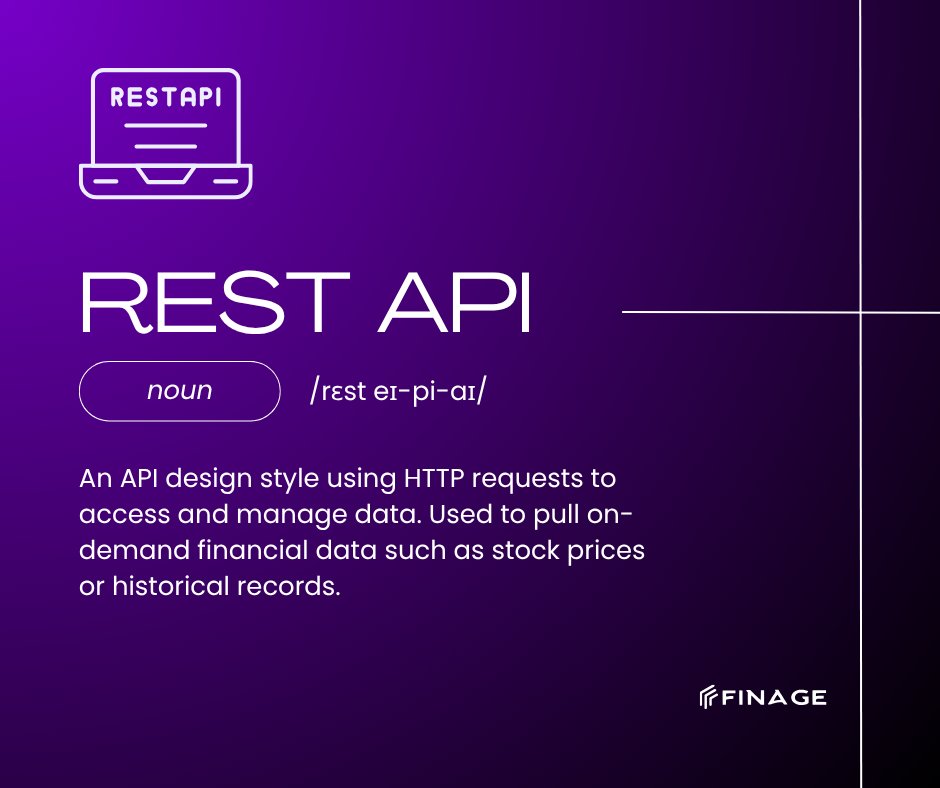 RESTAPI

REST API

noun

/rɛst eɪ-pi-aɪ/

An API design style using HTTP requests to access and manage data. Used to pull on-demand financial data such as stock prices or historical records.

FINAGE